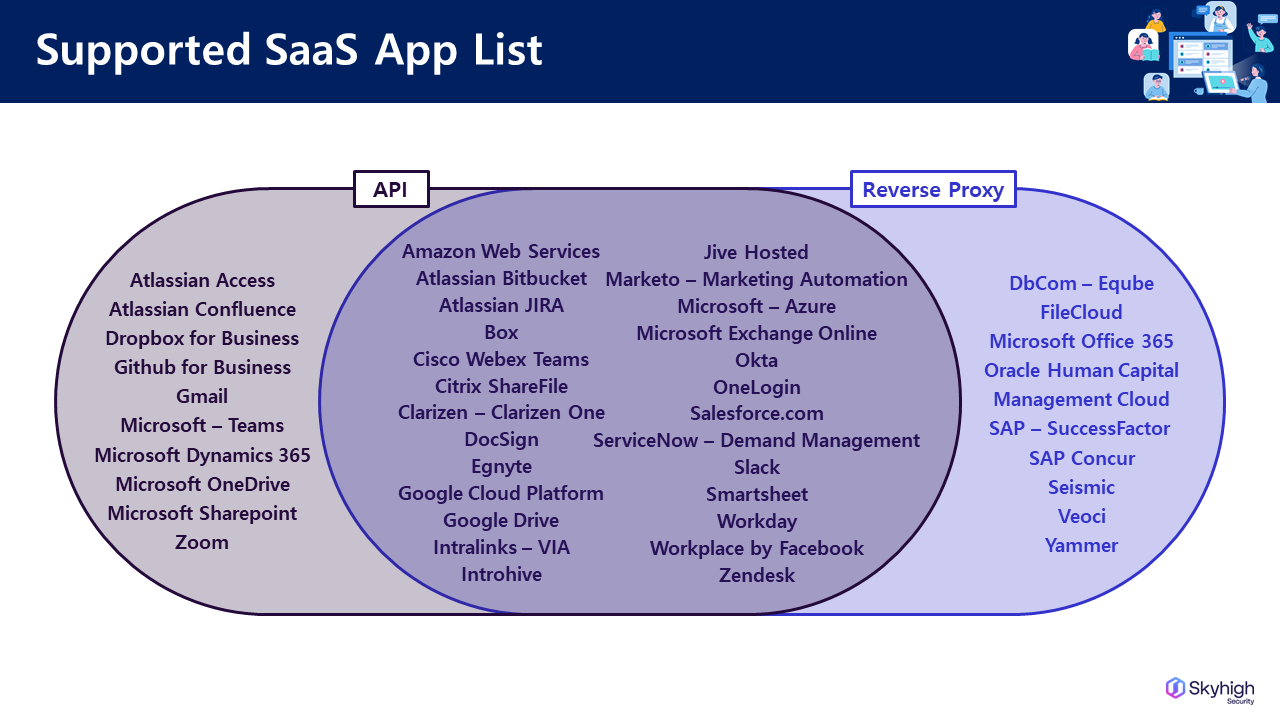 Supported SaaS App List

API

Reverse Proxy

Atlassian Access
Atlassian Confluence
Dropbox for Business
Github for Business
Gmail
Microsoft – Teams
Microsoft Dynamics 365
Microsoft OneDrive
Microsoft Sharepoint
Zoom

Amazon Web Services
Atlassian Bitbucket
Atlassian JIRA
Box
Cisco Webex Teams
Citrix ShareFile
Clarizen – Clarizen One
DocSign
Egnyte
Google Cloud Platform
Google Drive
Intralinks – VIA
Introhive

Jive Hosted
Marketo – Marketing Automation
Microsoft – Azure
Microsoft Exchange Online
Okta
OneLogin
Salesforce.com
ServiceNow – Demand Management
Slack
Smartsheet
Workday
Workplace by Facebook
Zendesk

DbCom – Eqube
FileCloud
Microsoft Office 365
Oracle Human Capital Management Cloud
SAP – SuccessFactor
SAP Concur
Seismic
Veoci
Yammer

Skyhigh Security